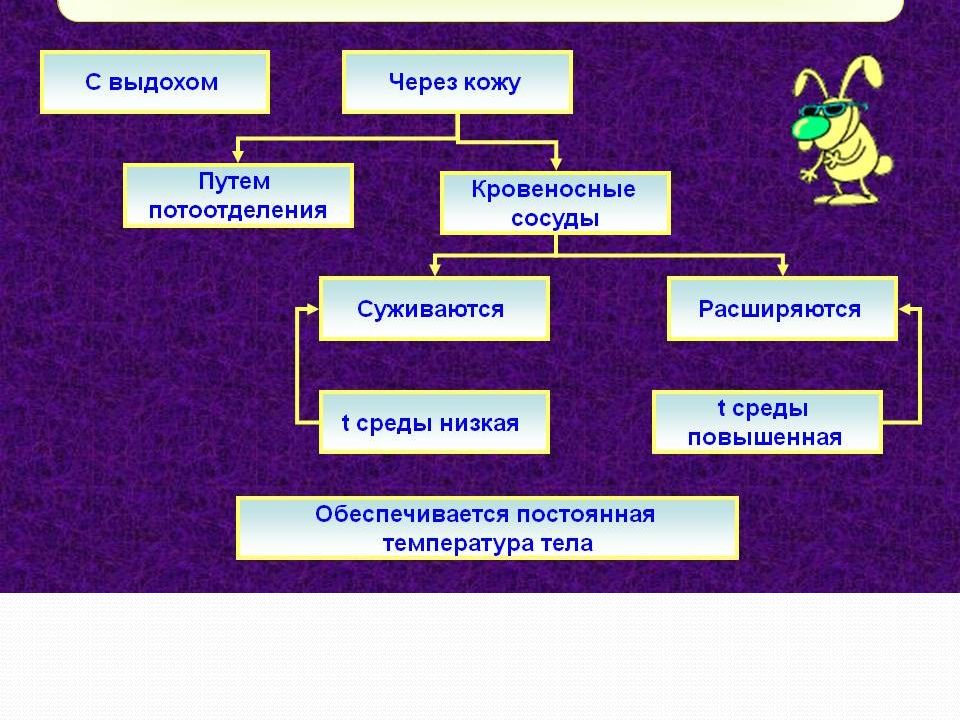 С выдохом

Через кожу

Путем потоотделения

Кровеносные сосуды

Суживаются

Расширяются

t среды низкая

t среды повышенная

Обеспечивается постоянная температура тела